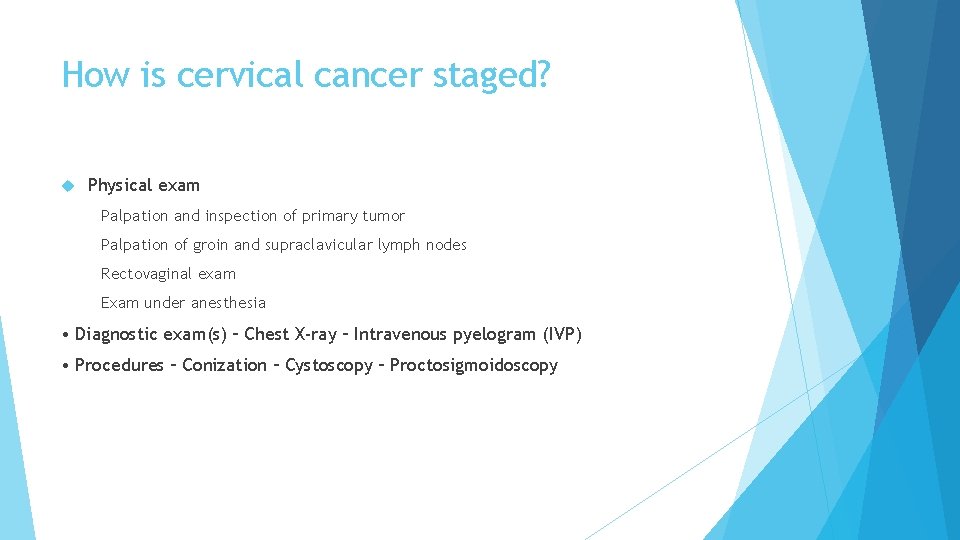 How is cervical cancer staged?

Physical exam

Palpation and inspection of primary tumor

Palpation of groin and supraclavicular lymph nodes

Rectovaginal exam

Exam under anesthesia

• Diagnostic exam(s) – Chest X-ray – Intravenous pyelogram (IVP)

• Procedures – Conization – Cystoscopy – Proctosigmoidoscopy